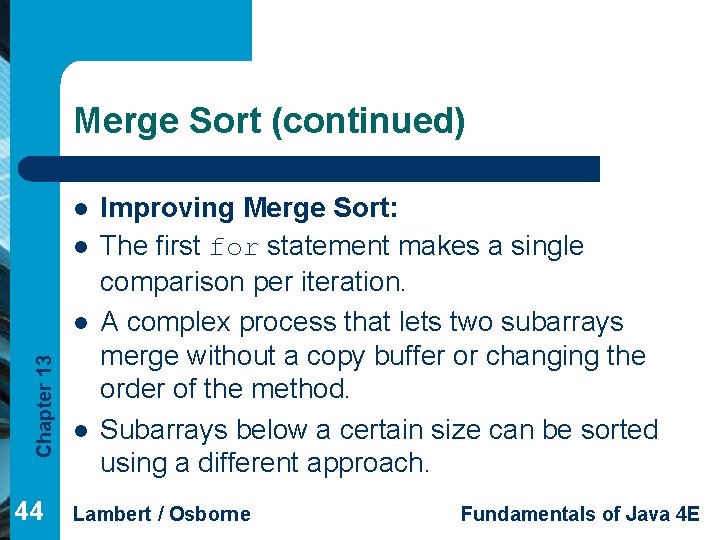 Merge Sort (continued)

- Improving Merge Sort:
- The first for statement makes a single comparison per iteration.
- A complex process that lets two subarrays merge without a copy buffer or changing the order of the method.
- Subarrays below a certain size can be sorted using a different approach.

Chapter 13

44

Lambert / Osborne

Fundamentals of Java 4E